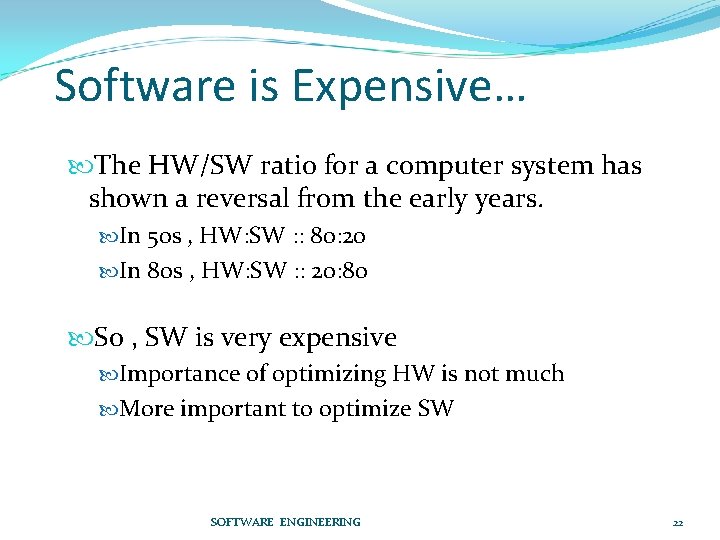 Software is Expensive…

The HW/SW ratio for a computer system has shown a reversal from the early years.

In 50s , HW:SW :: 80:20

In 80s , HW:SW :: 20:80

So , SW is very expensive

Importance of optimizing HW is not much

More important to optimize SW

SOFTWARE ENGINEERING

22